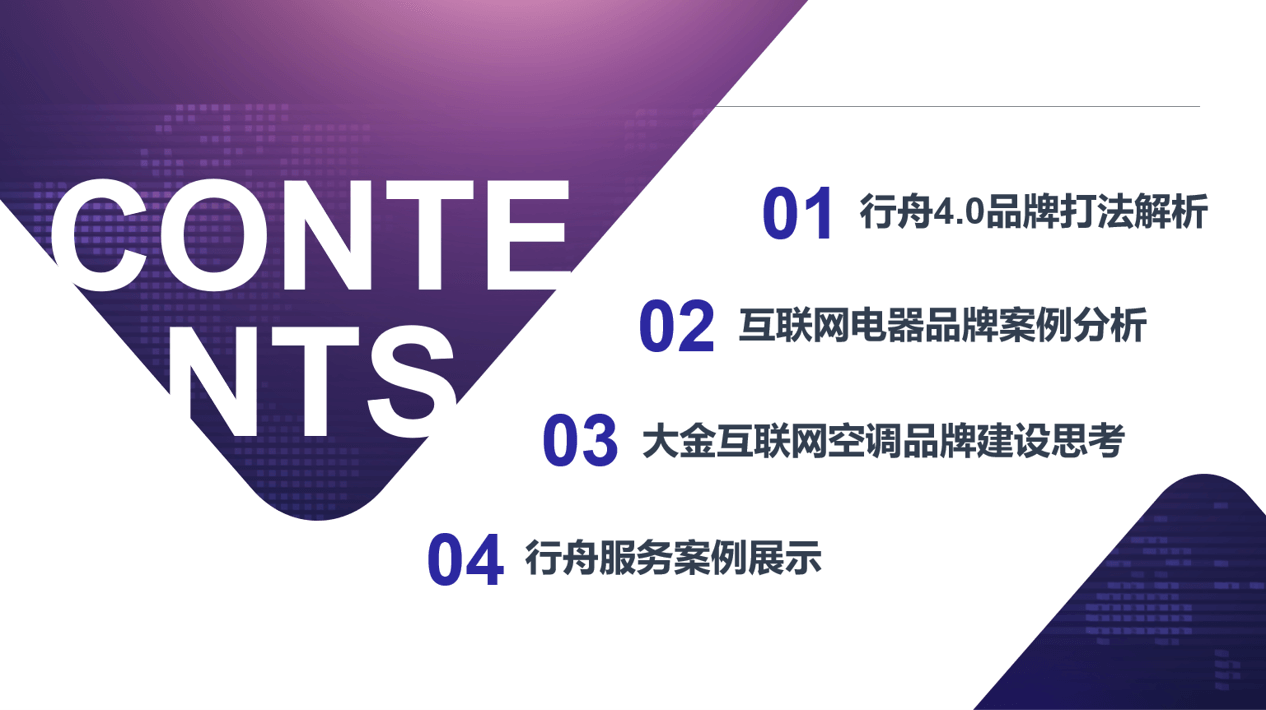 CONTE
NTS

01 行舟4.0品牌打法解析

02 互联网电器品牌案例分析

03 大金互联网空调品牌建设思考

04 行舟服务案例展示